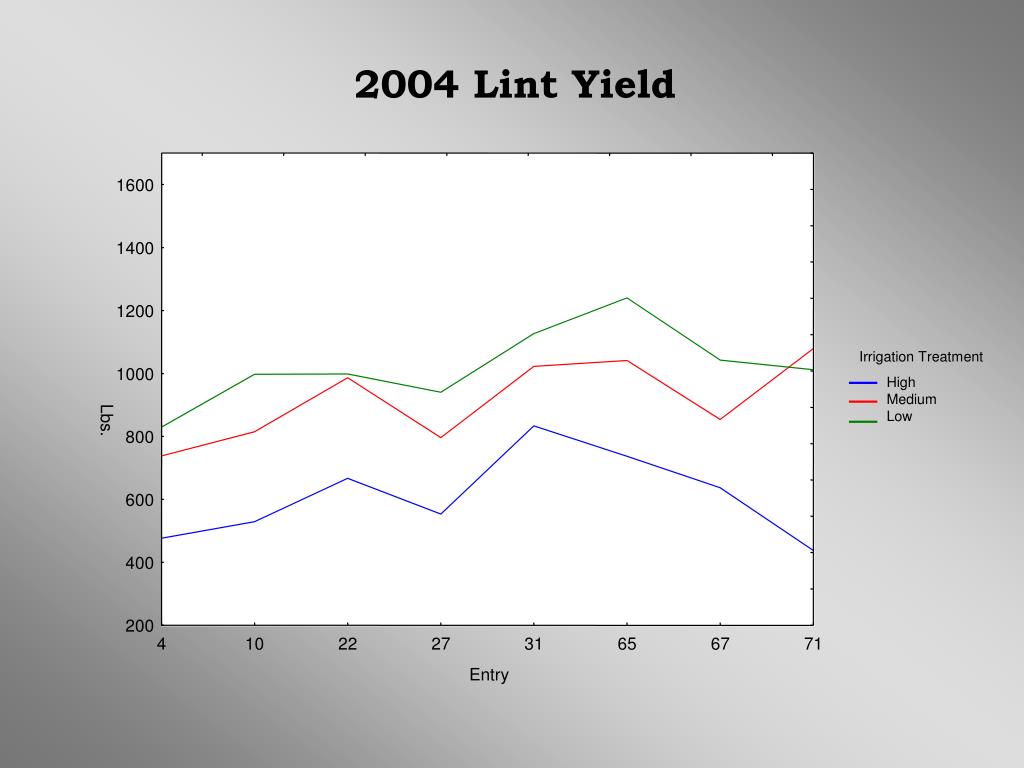 2004 Lint Yield

1600
1400
1200
1000
800
600
400
200

Lbs.

4
10
22
27
31
65
67
71

Entry

Irrigation Treatment
High
Medium
Low